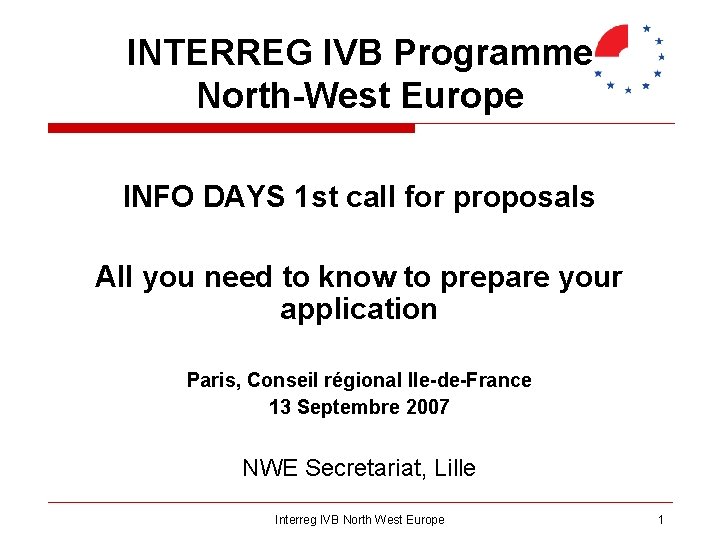 INTERREG IVB Programme North-West Europe

INFO DAYS 1st call for proposals

All you need to know to prepare your application

Paris, Conseil régional Ile-de-France
13 Septembre 2007

NWE Secretariat, Lille

Interreg IVB North West Europe

1